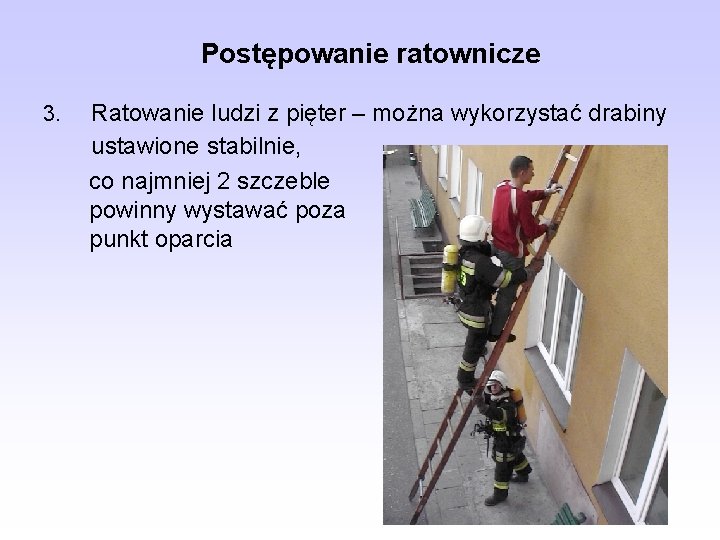 Postępowanie ratownicze

3. Ratowanie ludzi z pięter – można wykorzystać drabiny ustawione stabilnie,

co najmniej 2 szczeble powinny wystawać poza punkt oparcia